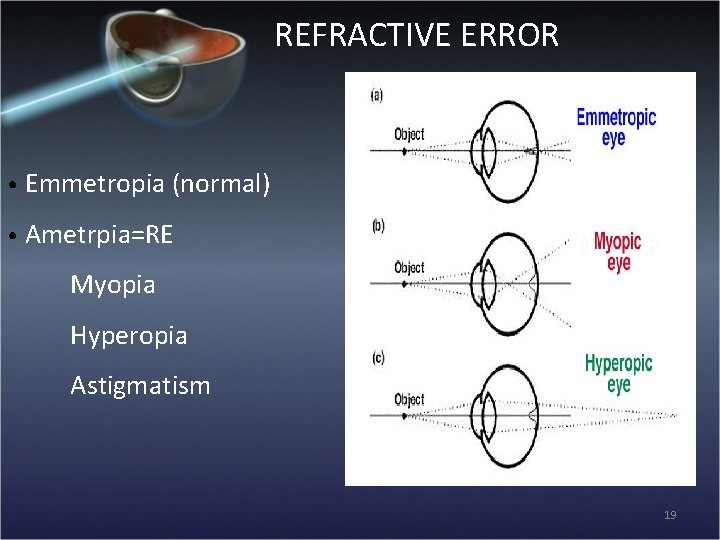 REFRACTIVE ERROR

• Emmetropia (normal)
• Ametrpia=RE
Myopia
Hyperopia
Astigmatism

(a)
Object
Emmetropic eye

(b)
Object
Myopic eye

(c)
Object
Hyperopic eye

19